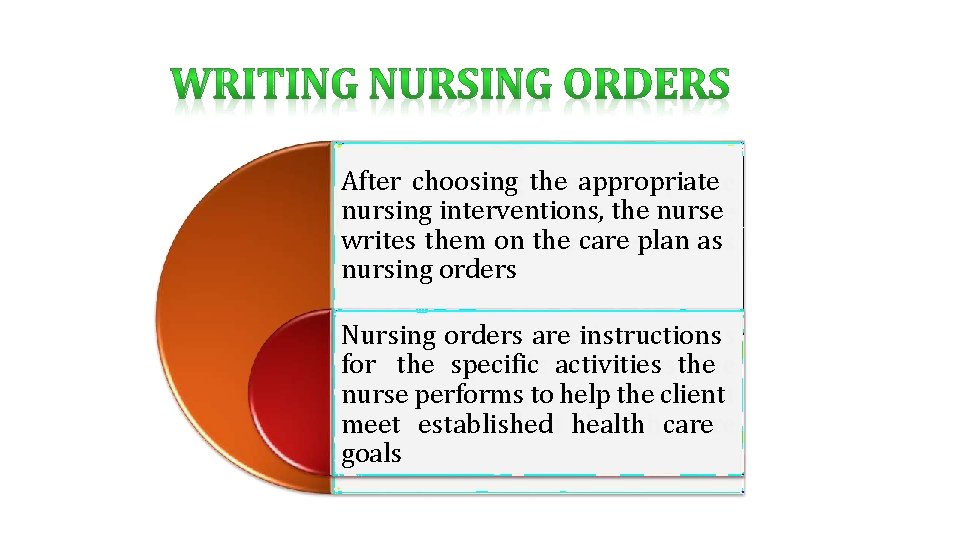 WRITING NURSING ORDERS

After choosing the appropriate nursing interventions, the nurse writes them on the care plan as nursing orders

Nursing orders are instructions for the specific activities the nurse performs to help the client meet established health care goals